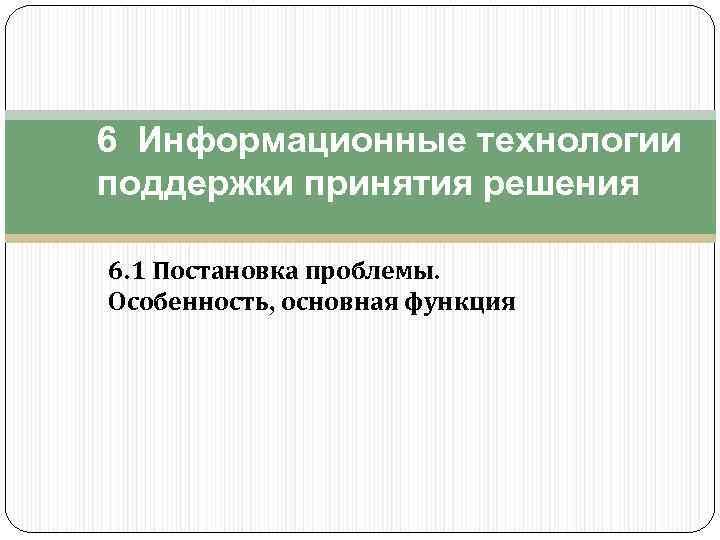 6 Информационные технологии поддержки принятия решения

6.1 Постановка проблемы. Особенность, основная функция